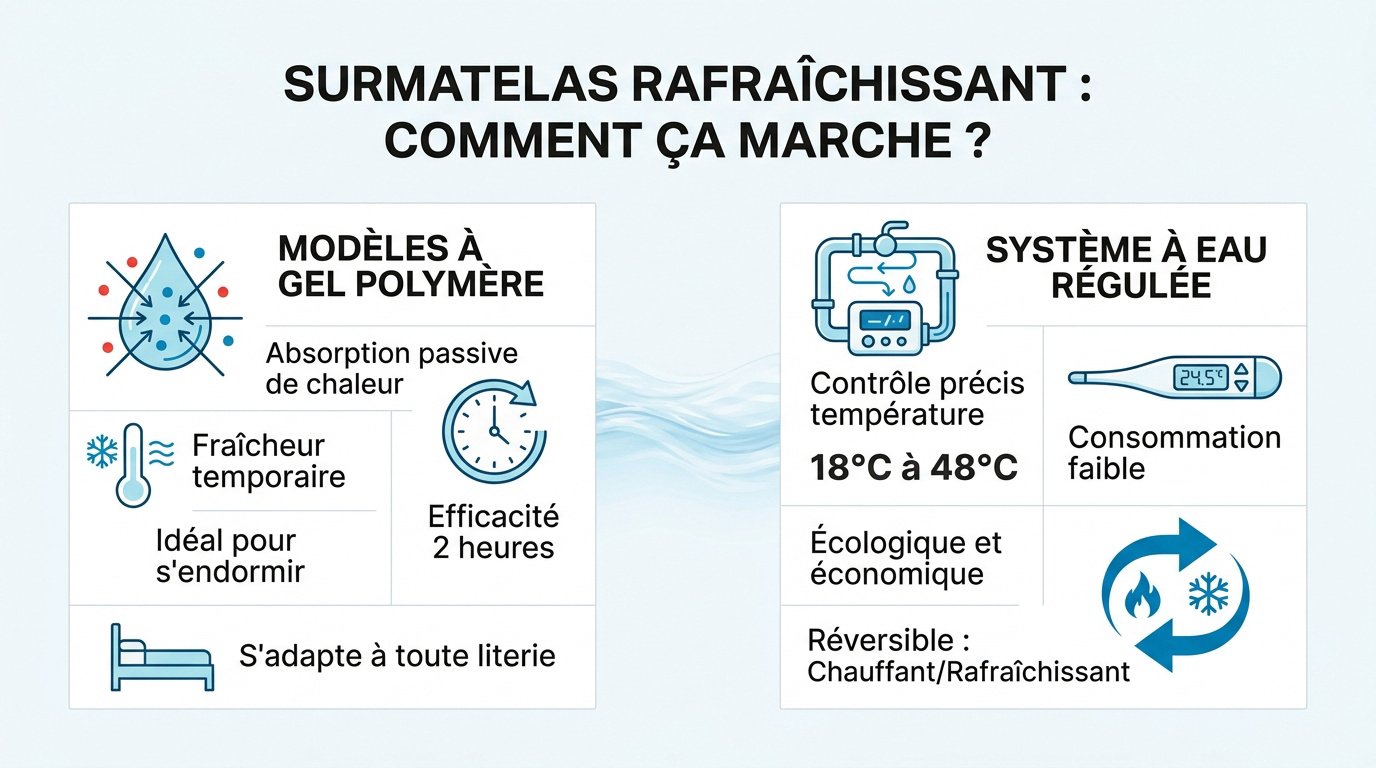 SURMATELAS RAFRAÎCHISSANT : COMMENT ÇA MARCHE ?

MODÈLES À GEL POLYMÈRE

Absorption passive de chaleur

Fraîcheur temporaire

Idéal pour s'endormir

Efficacité 2 heures

S'adapte à toute literie

SYSTÈME À EAU RÉGULÉE

Contrôle précis température

18°C à 48°C

24.5°C

Consommation faible

Écologique et économique

Réversible : Chauffant/Rafraîchissant